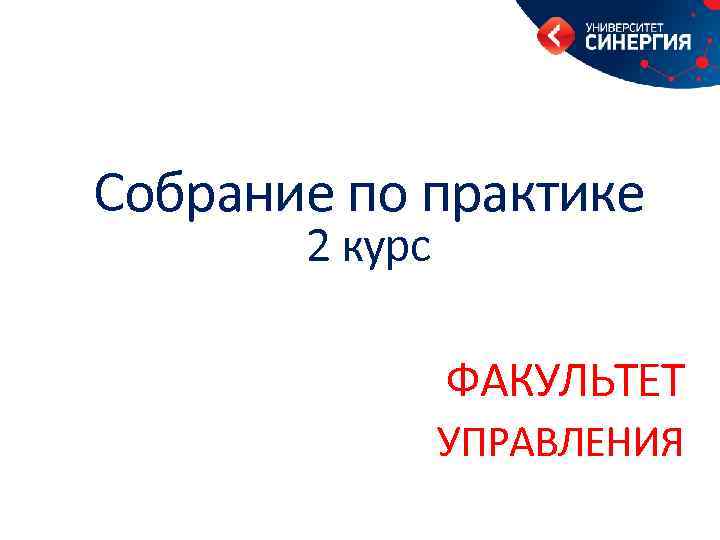 УНИВЕРСИТЕТ
СИНЕРГИЯ

Собрание по практике
2 курс

ФАКУЛЬТЕТ
УПРАВЛЕНИЯ